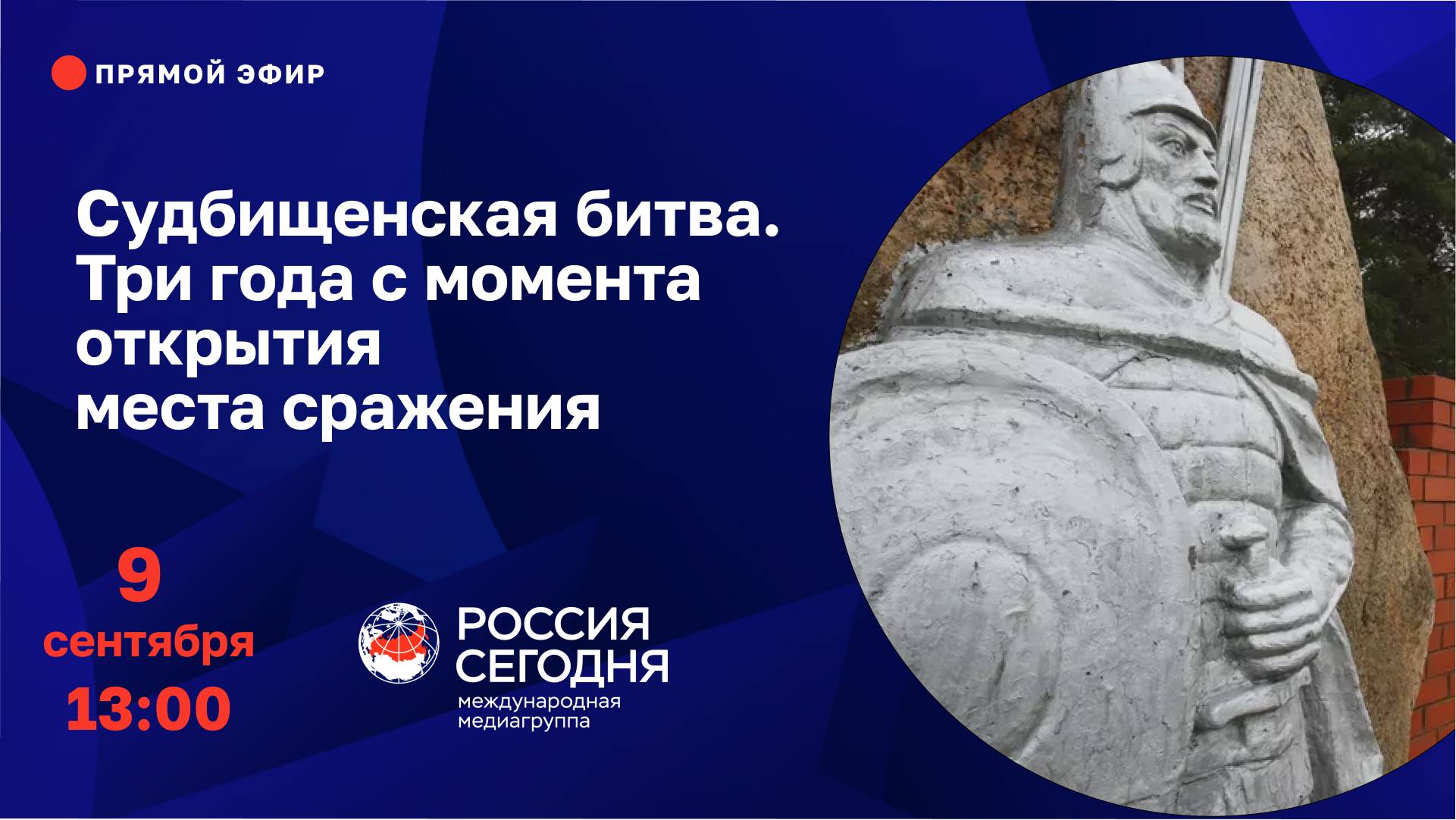 ПРЯМОЙ ЭФИР

Судбищенская битва. Три года с момента открытия места сражения

9 сентября 13:00

РОССИЯ СЕГОДНЯ
международная медиагруппа